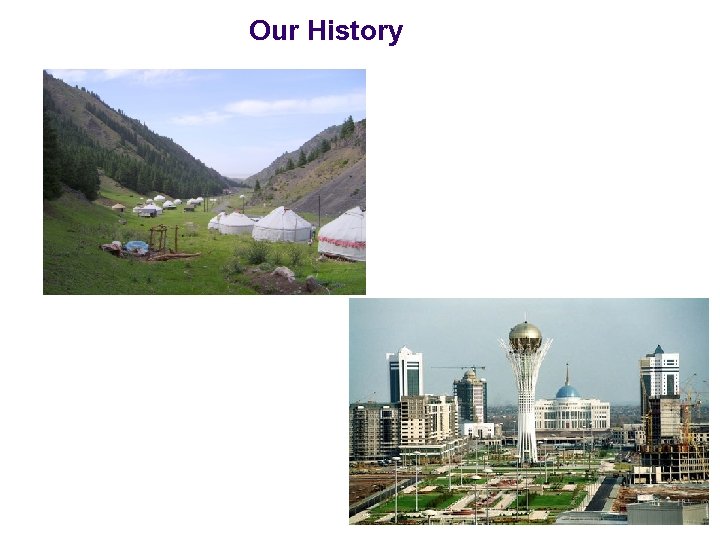 Our History